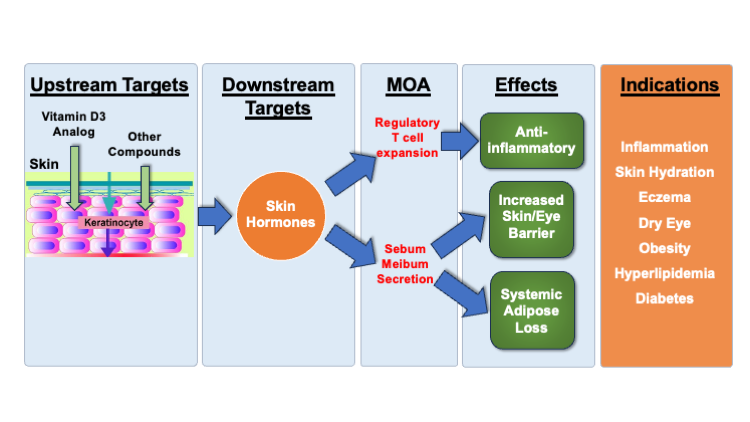 Upstream Targets

Vitamin D3 Analog

Other Compounds

Skin

Keratinocyte

Downstream Targets

Skin Hormones

MOA

Regulatory T cell expansion

Sebum Meibum Secretion

Effects

Anti-inflammatory

Increased Skin/Eye Barrier

Systemic Adipose Loss

Indications

Inflammation
Skin Hydration
Eczema
Dry Eye
Obesity
Hyperlipidemia
Diabetes